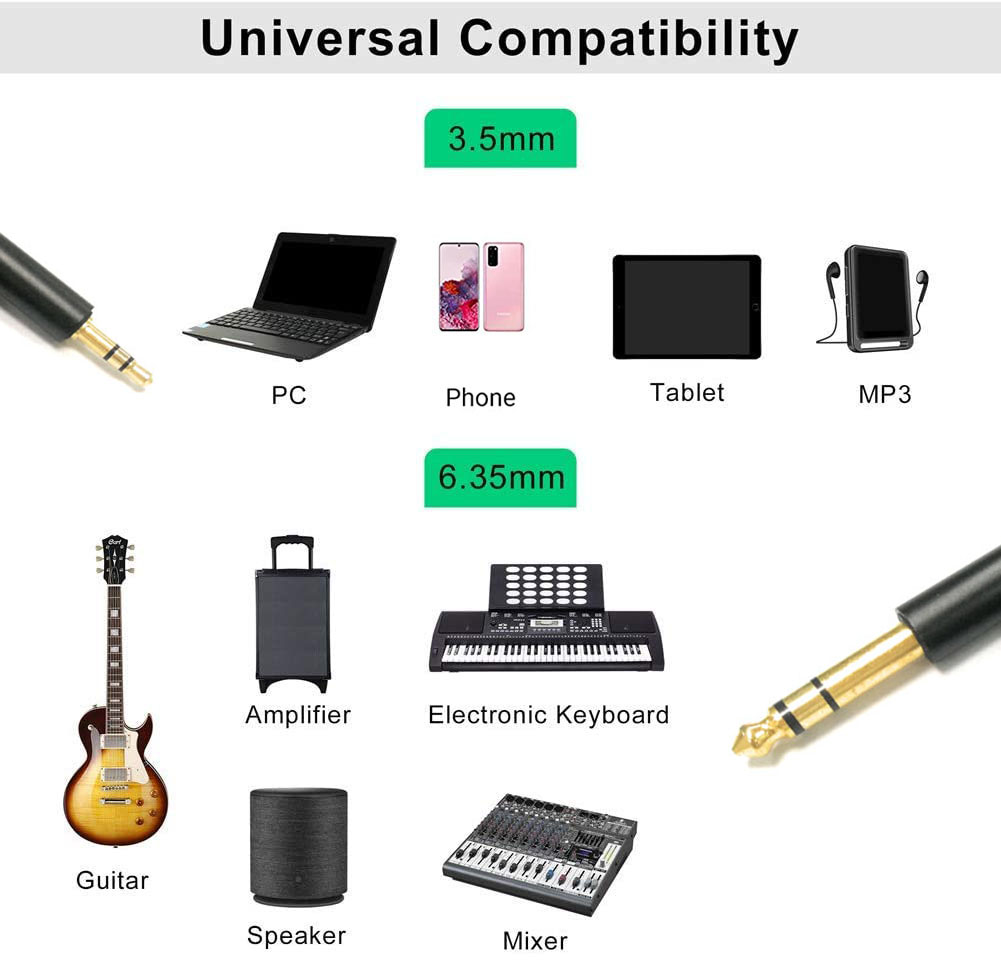 Universal Compatibility

3.5mm

PC

Phone

Tablet

MP3

6.35mm

Amplifier

Electronic Keyboard

Guitar

Speaker

Mixer